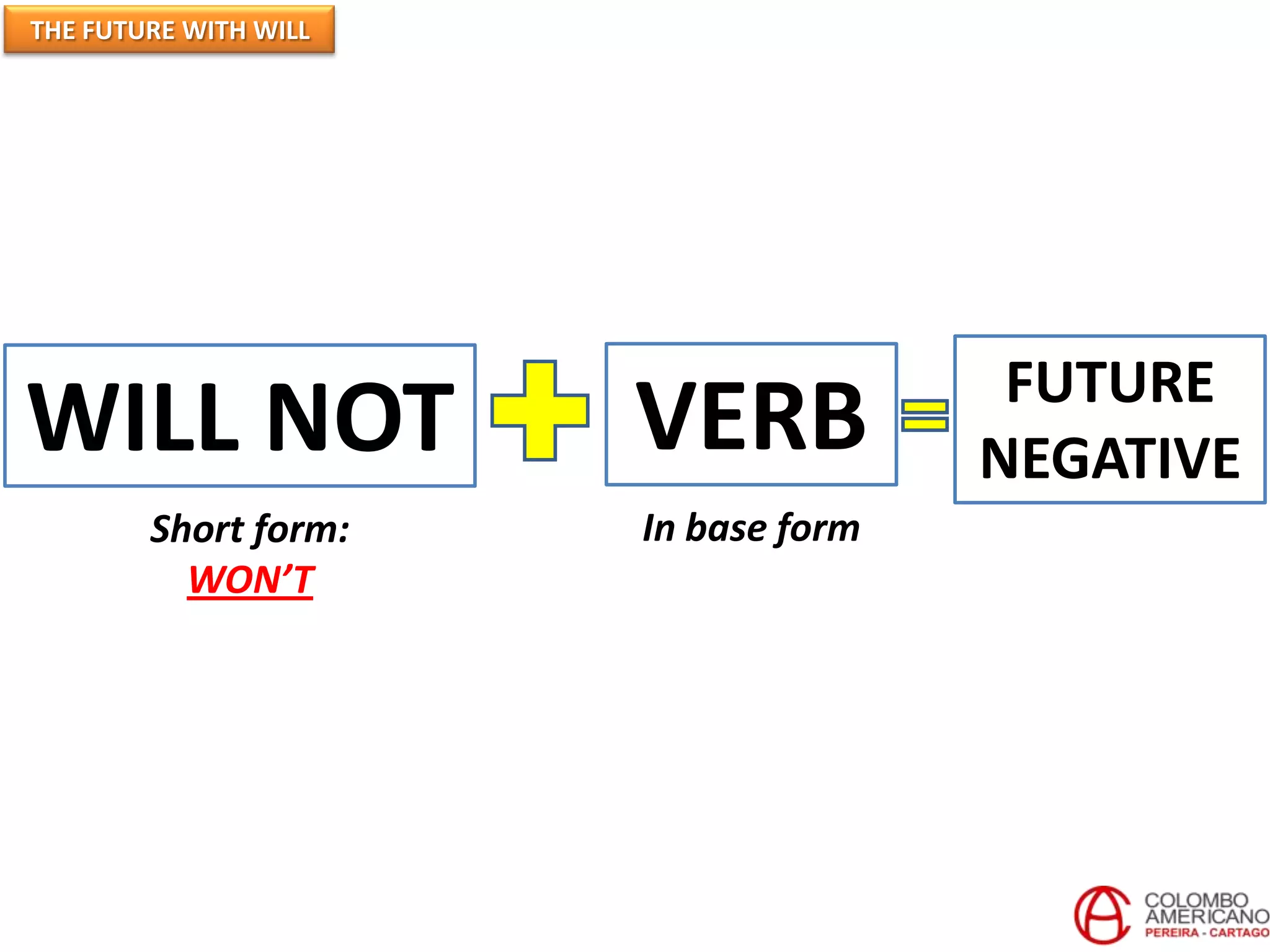 THE FUTURE WITH WILL

WILL NOT + VERB = FUTURE NEGATIVE

Short form: WON'T

In base form

COLOMBO AMERICANO
PEREIRA - CARTAGO